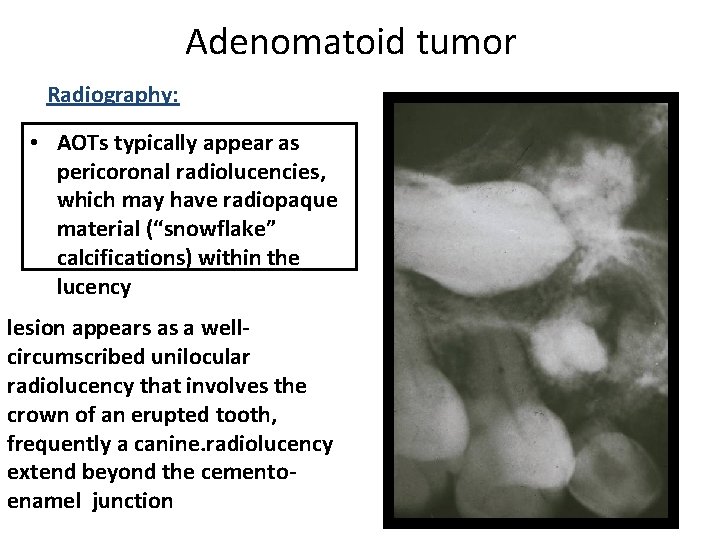 Adenomatoid tumor

Radiography:

• AOTs typically appear as pericoronal radiolucencies, which may have radiopaque material (“snowflake” calcifications) within the lucency

lesion appears as a well-circumscribed unilocular radiolucency that involves the crown of an erupted tooth, frequently a canine.radiolucency extend beyond the cemento-enamel junction